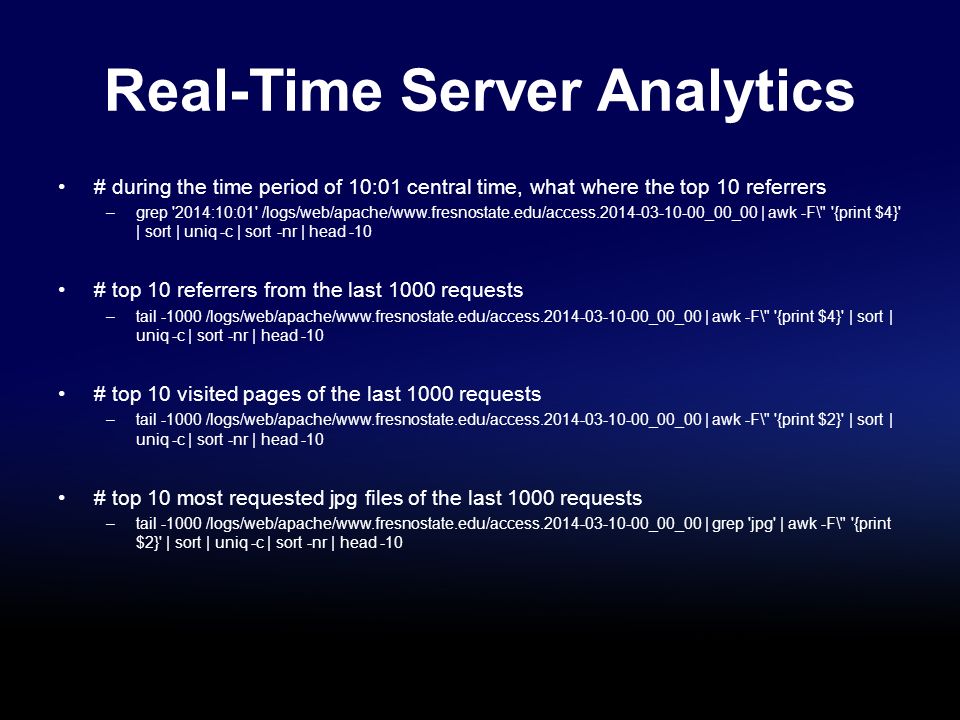 Real-Time Server Analytics

• # during the time period of 10:01 central time, what where the top 10 referrers
– grep '2014:10:01' /logs/web/apache/www.fresnostate.edu/access.2014-03-10-00_00_00 | awk -F\" '{print $4}' | sort | uniq -c | sort -nr | head -10

• # top 10 referrers from the last 1000 requests
– tail -1000 /logs/web/apache/www.fresnostate.edu/access.2014-03-10-00_00_00 | awk -F\" '{print $4}' | sort | uniq -c | sort -nr | head -10

• # top 10 visited pages of the last 1000 requests
– tail -1000 /logs/web/apache/www.fresnostate.edu/access.2014-03-10-00_00_00 | awk -F\" '{print $2}' | sort | uniq -c | sort -nr | head -10

• # top 10 most requested jpg files of the last 1000 requests
– tail -1000 /logs/web/apache/www.fresnostate.edu/access.2014-03-10-00_00_00 | grep 'jpg' | awk -F\" '{print $2}' | sort | uniq -c | sort -nr | head -10